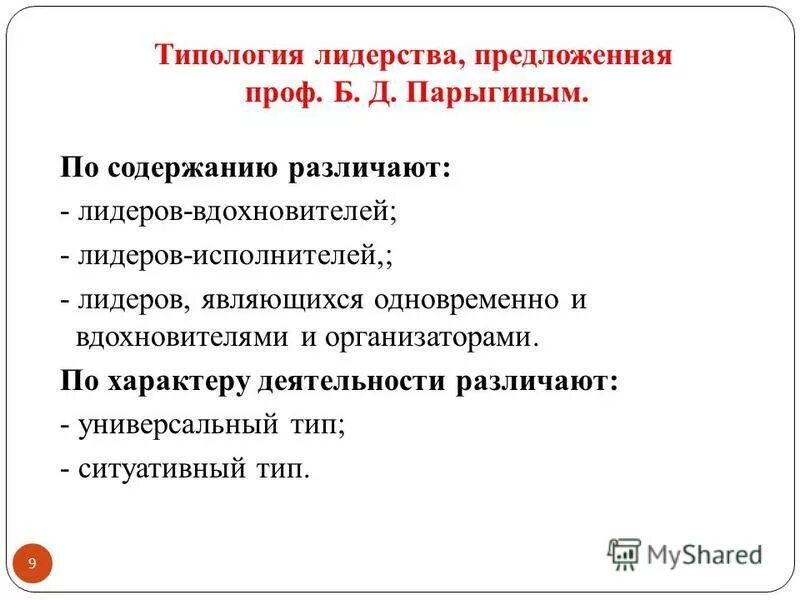 Типология лидерства, предложенная проф. Б. Д. Парыгиным.

По содержанию различают:

- лидеров-вдохновителей;

- лидеров-исполнителей,;

- лидеров, являющихся одновременно и вдохновителями и организаторами.

По характеру деятельности различают:

- универсальный тип;

- ситуативный тип.

9

MyShared